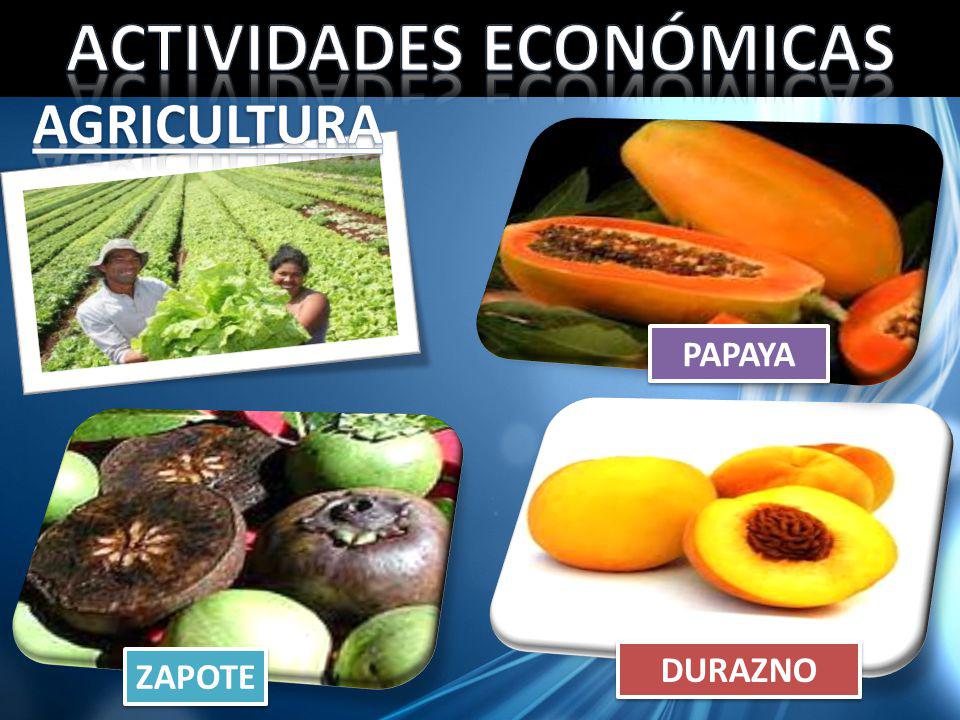 ACTIVIDADES ECONÓMICAS

AGRICULTURA

PAPAYA

ZAPOTE

DURAZNO